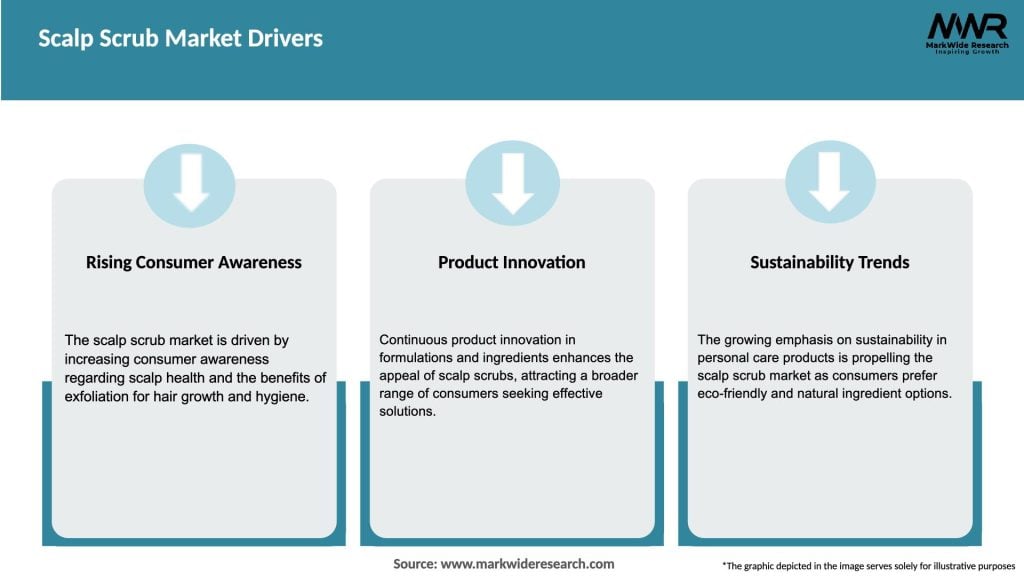 Scalp Scrub Market Drivers

MWR
MarkWide Research
Inspiring Growth

Rising Consumer Awareness

The scalp scrub market is driven by increasing consumer awareness regarding scalp health and the benefits of exfoliation for hair growth and hygiene.

Product Innovation

Continuous product innovation in formulations and ingredients enhances the appeal of scalp scrubs, attracting a broader range of consumers seeking effective solutions.

Sustainability Trends

The growing emphasis on sustainability in personal care products is propelling the scalp scrub market as consumers prefer eco-friendly and natural ingredient options.

Source: www.markwideresearch.com

*The graphic depicted in the image serves solely for illustrative purposes